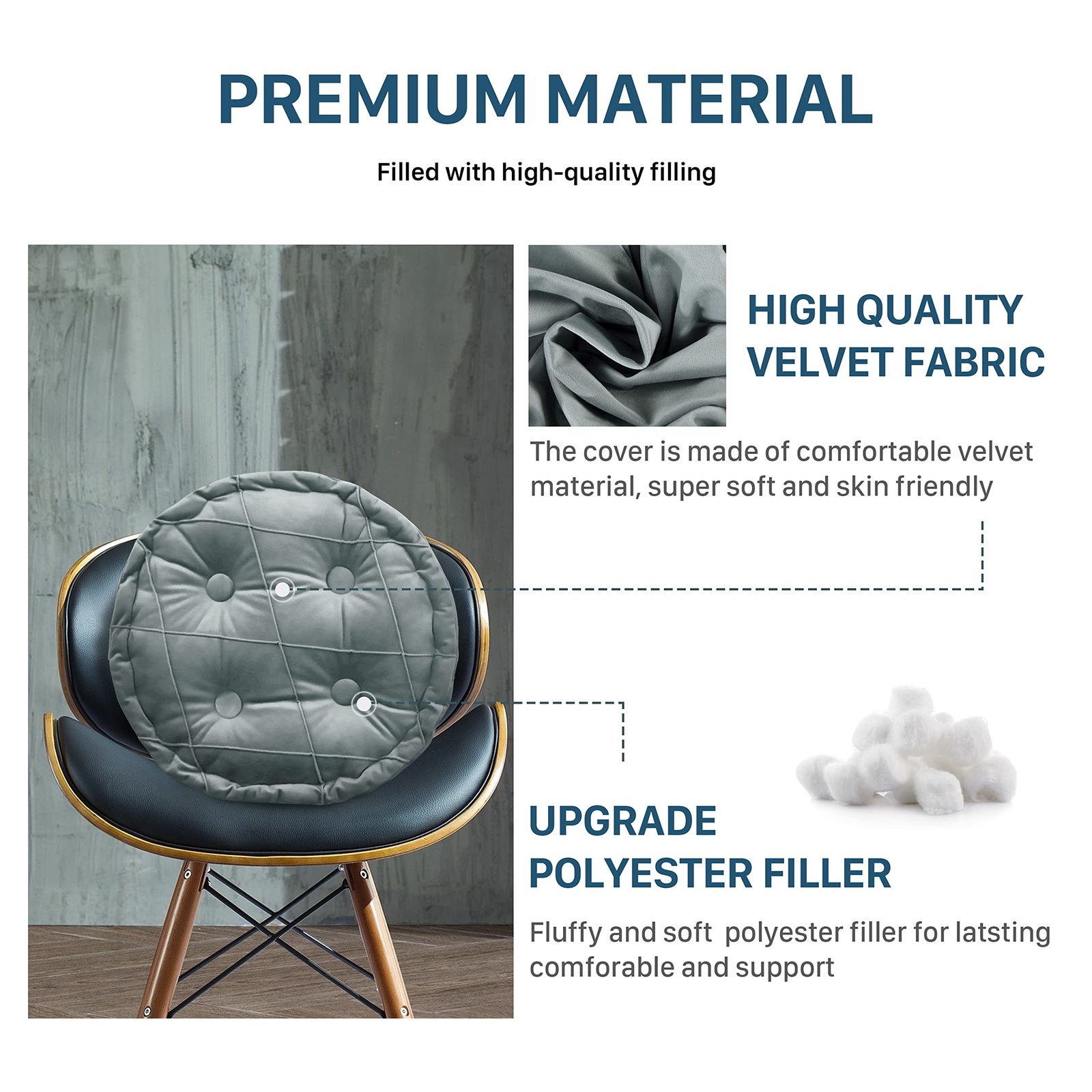 PREMIUM MATERIAL

Filled with high-quality filling

HIGH QUALITY VELVET FABRIC

The cover is made of comfortable velvet material, super soft and skin friendly

UPGRADE POLYESTER FILLER

Fluffy and soft  polyester filler for latsting comforable and support